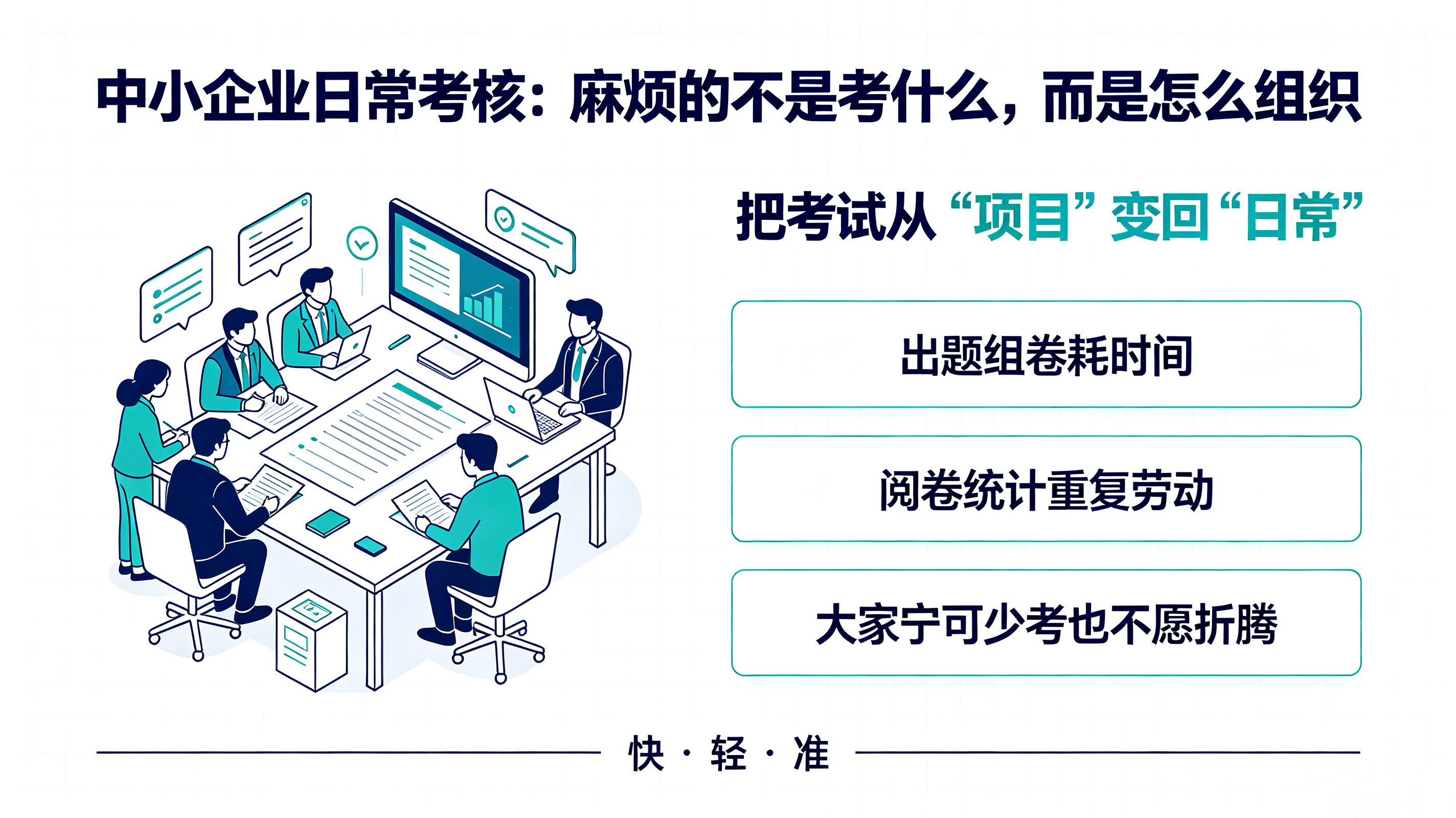 中小企业日常考核：麻烦的不是考什么，而是怎么组织

把考试从“项目”变回“日常”

出题组卷耗时间

阅卷统计重复劳动

大家宁可少考也不愿折腾

快 · 轻 · 准